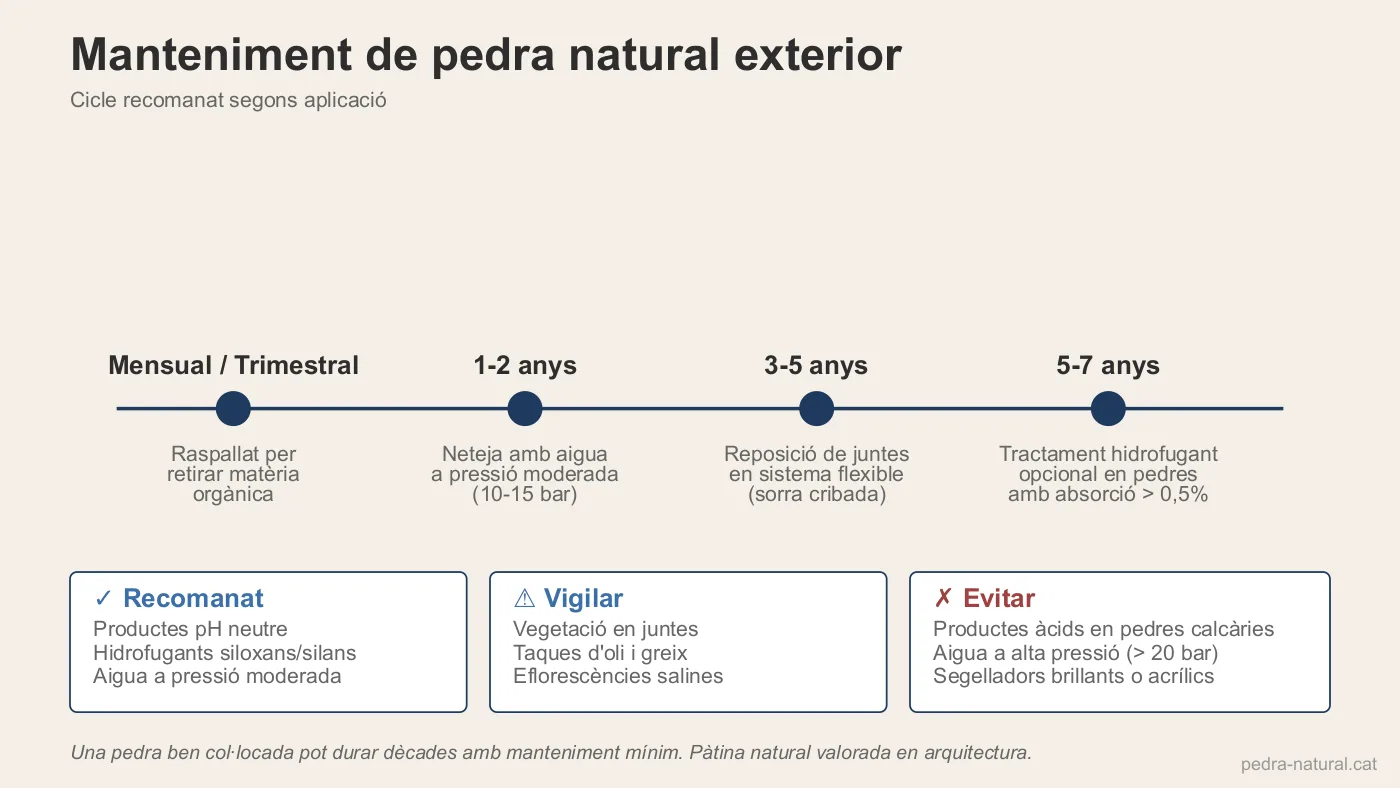 Manteniment de pedra natural exterior
Cicle recomanat segons aplicació

Mensual / Trimestral
Raspallat per retirar matèria orgànica

1-2 anys
Neteja amb aigua a pressió moderada (10-15 bar)

3-5 anys
Reposició de juntes en sistema flexible (sorra cribada)

5-7 anys
Tractament hidrofugant opcional en pedres amb absorció > 0,5%

✓ Recomanat
Productes pH neutre
Hidrofugants siloxans/silans
Aigua a pressió moderada

⚠ Vigilar
Vegetació en juntes
Taques d'oli i greix
Eflorescències salines

✗ Evitar
Productes àcids en pedres calcàries
Aigua a alta pressió (> 20 bar)
Segelladors brillants o acrílics

Una pedra ben col·locada pot durar dècades amb manteniment mínim. Pàtina natural valorada en arquitectura.

pedra-natural.cat